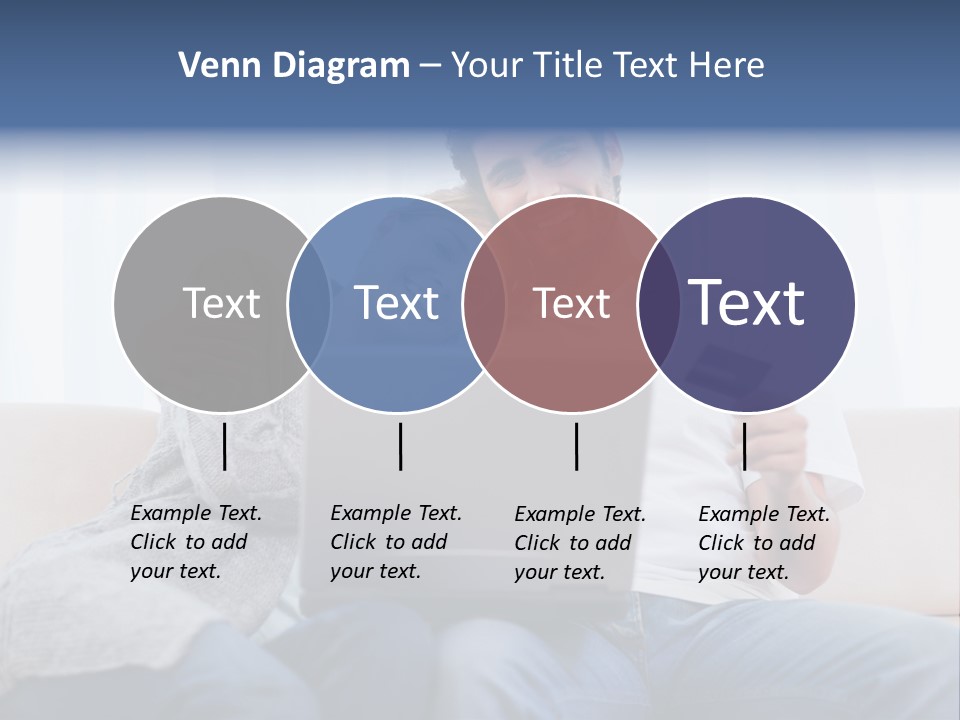 Venn Diagram – Your Title Text Here

Text

Text

Text

Text

Example Text. Click to add your text.

Example Text. Click to add your text.

Example Text. Click to add your text.

Example Text. Click to add your text.